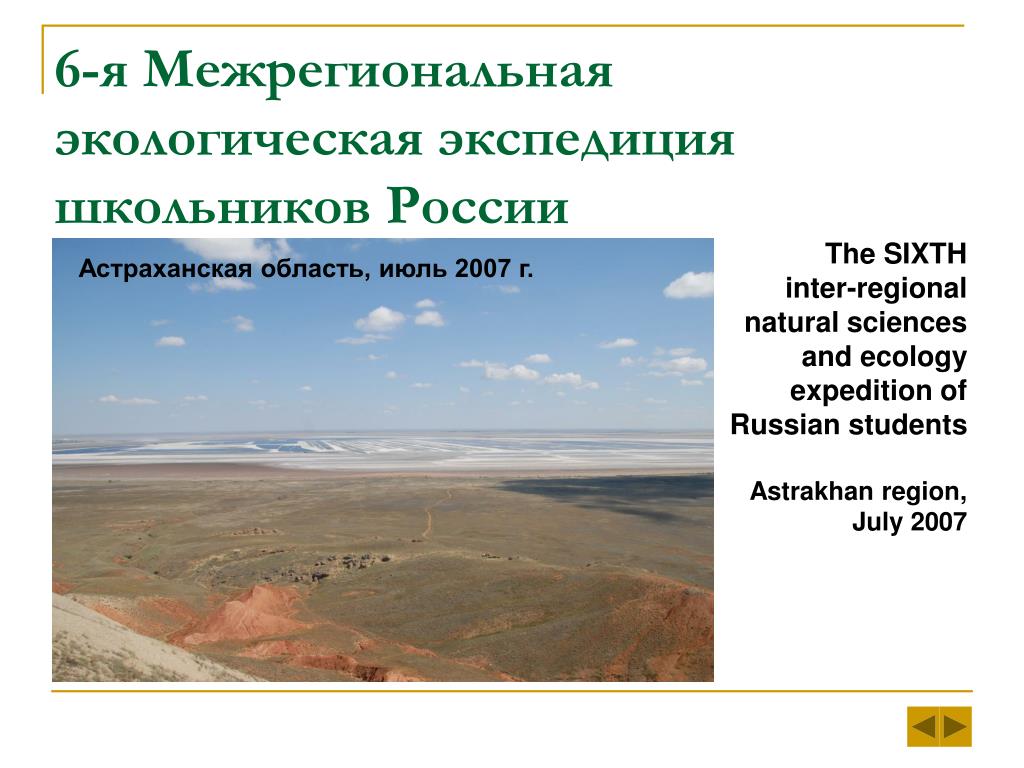 6-я Межрегиональная экологическая экспедиция школьников России

Астраханская область, июль 2007 г.

The SIXTH inter-regional natural sciences and ecology expedition of Russian students

Astrakhan region, July 2007